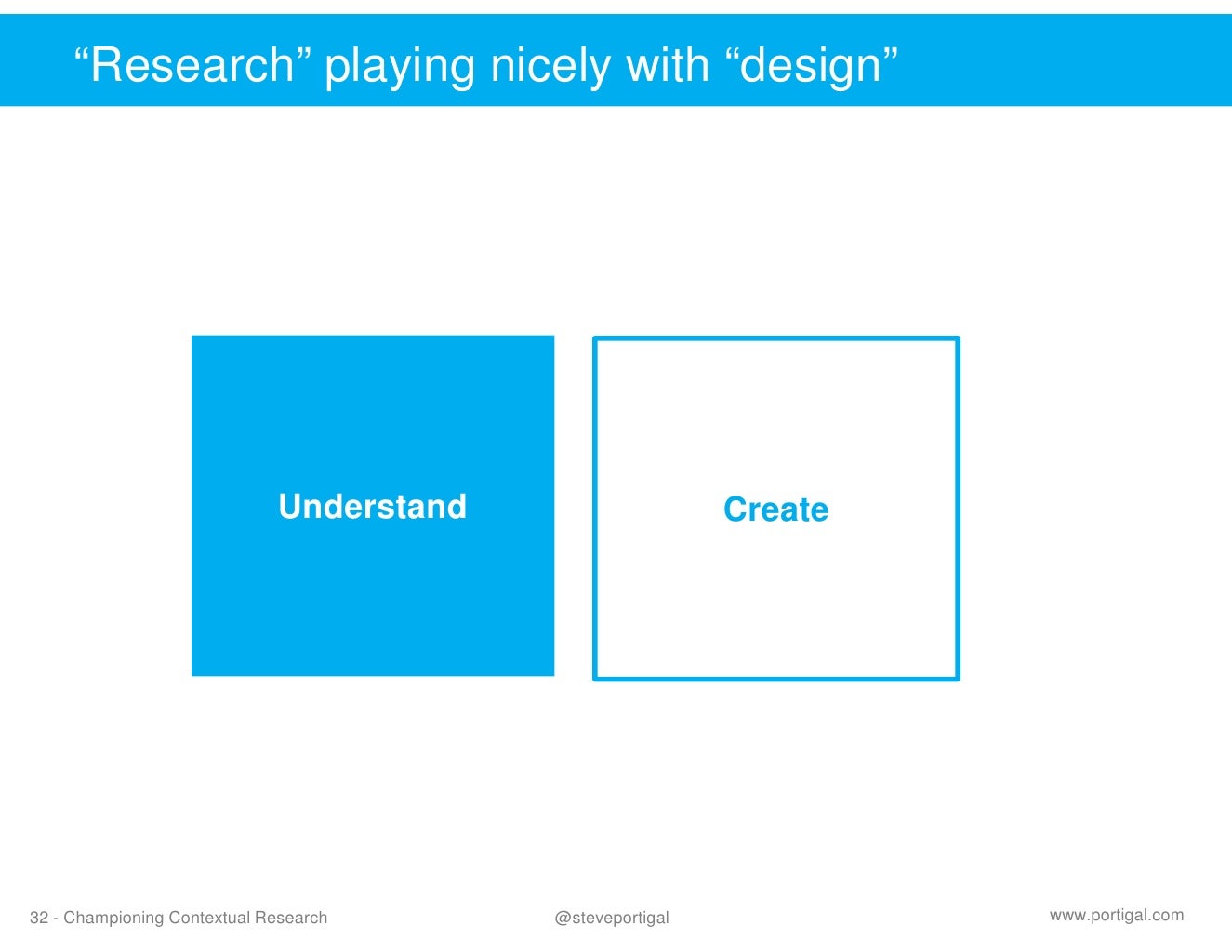 “Research” playing nicely with “design”

Understand

Create

32 - Championing Contextual Research

@steveportigal

www.portigal.com